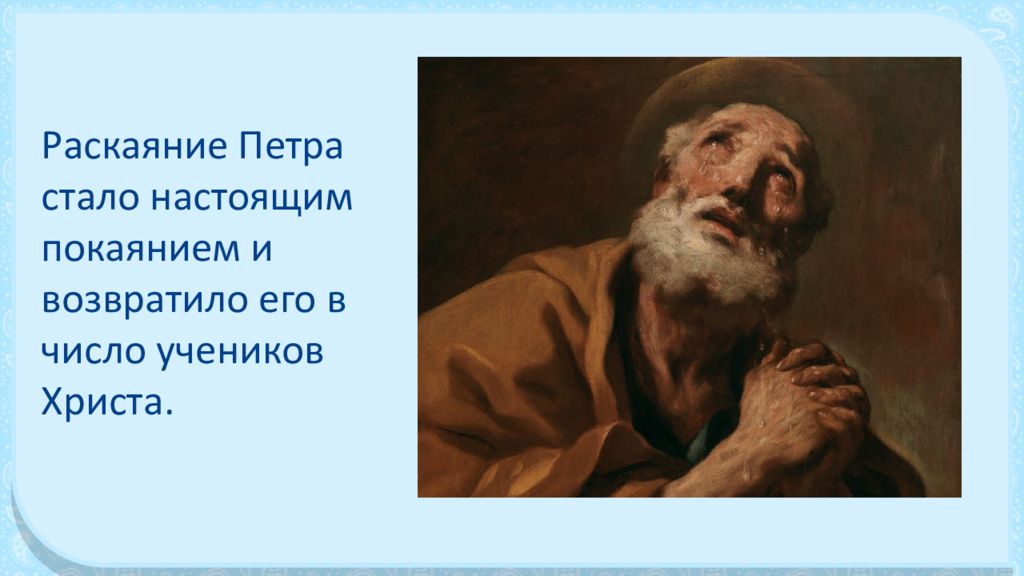 Раскаяние Петра стало настоящим покаянием и возвратило его в число учеников Христа.